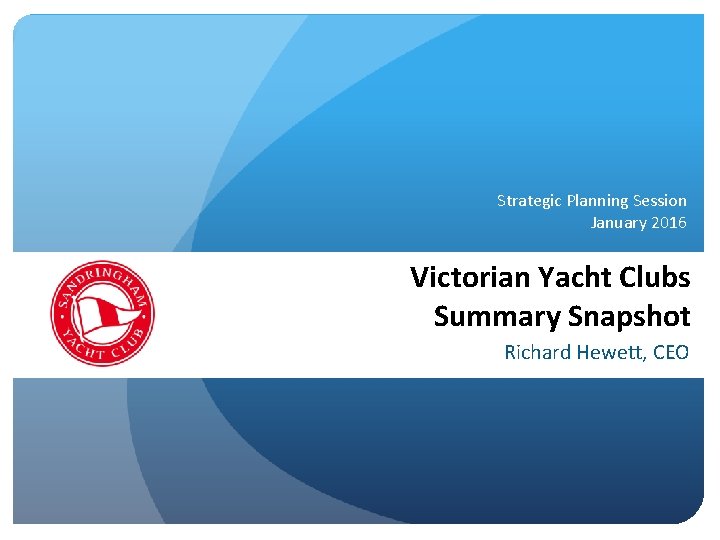 Strategic Planning Session
January 2016

SANDRINGHAM YACHT CLUB

Victorian Yacht Clubs
Summary Snapshot

Richard Hewett, CEO